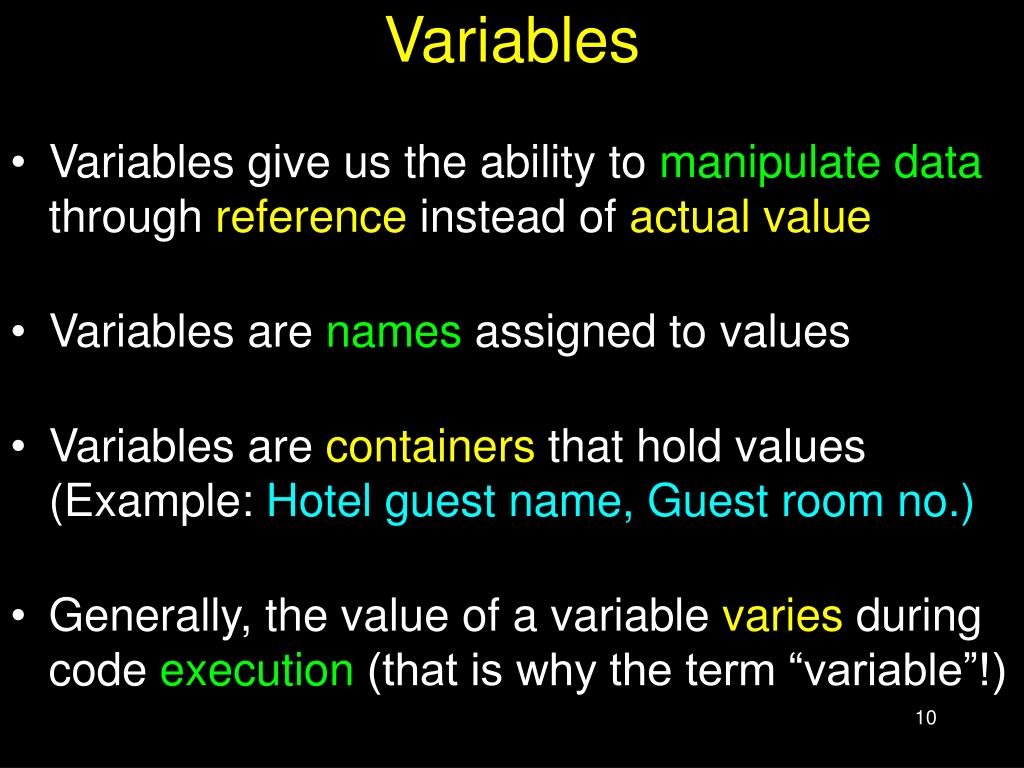 Variables

• Variables give us the ability to manipulate data through reference instead of actual value

• Variables are names assigned to values

• Variables are containers that hold values (Example: Hotel guest name, Guest room no.)

• Generally, the value of a variable varies during code execution (that is why the term “variable”!)

10